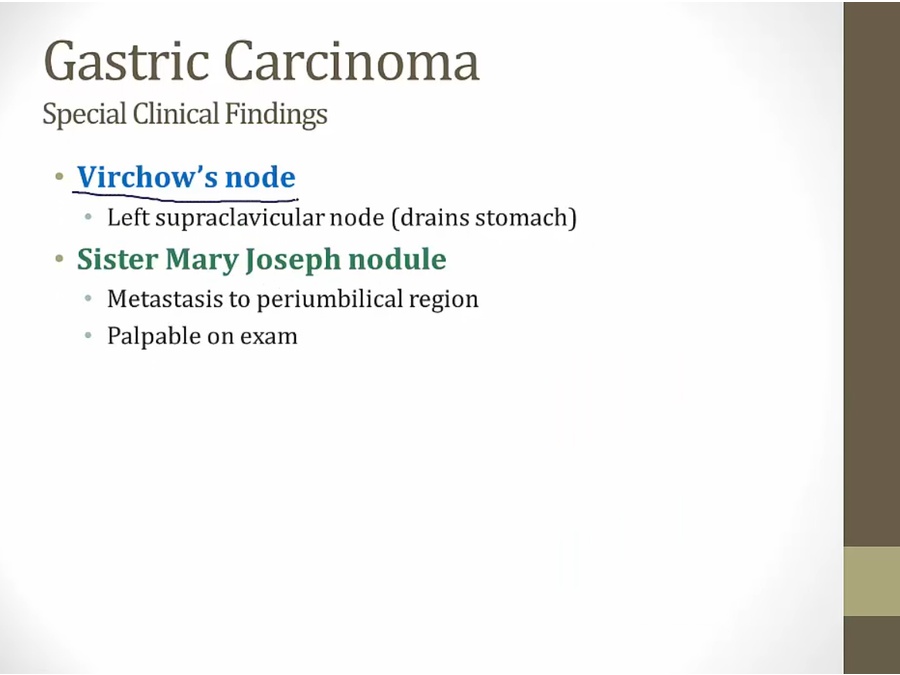 Gastric Carcinoma
Special Clinical Findings

• Virchow's node
  • Left supraclavicular node (drains stomach)
• Sister Mary Joseph nodule
  • Metastasis to periumbilical region
  • Palpable on exam